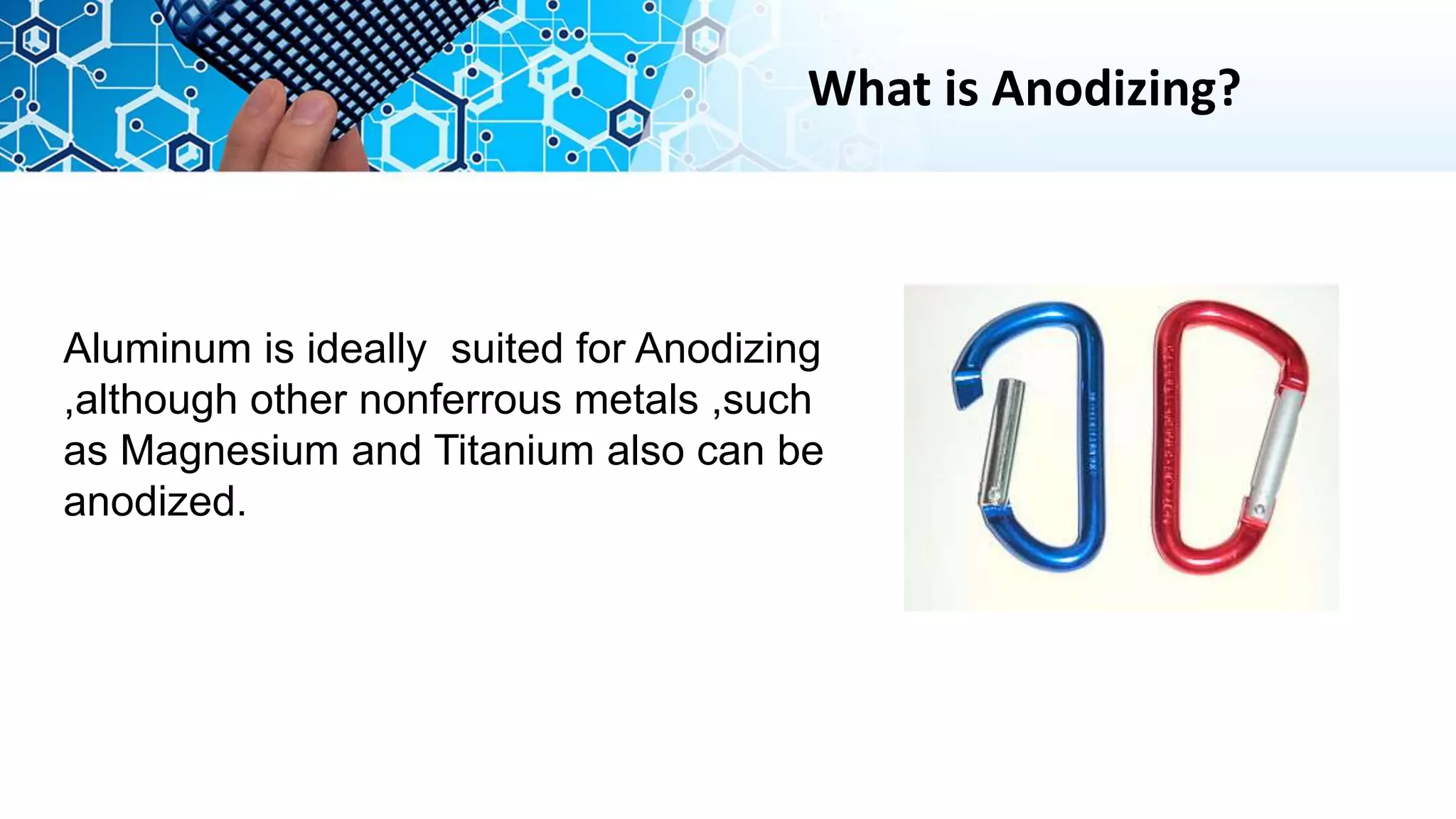 What is Anodizing?

Aluminum is ideally  suited for Anodizing ,although other nonferrous metals ,such as Magnesium and Titanium also can be anodized.